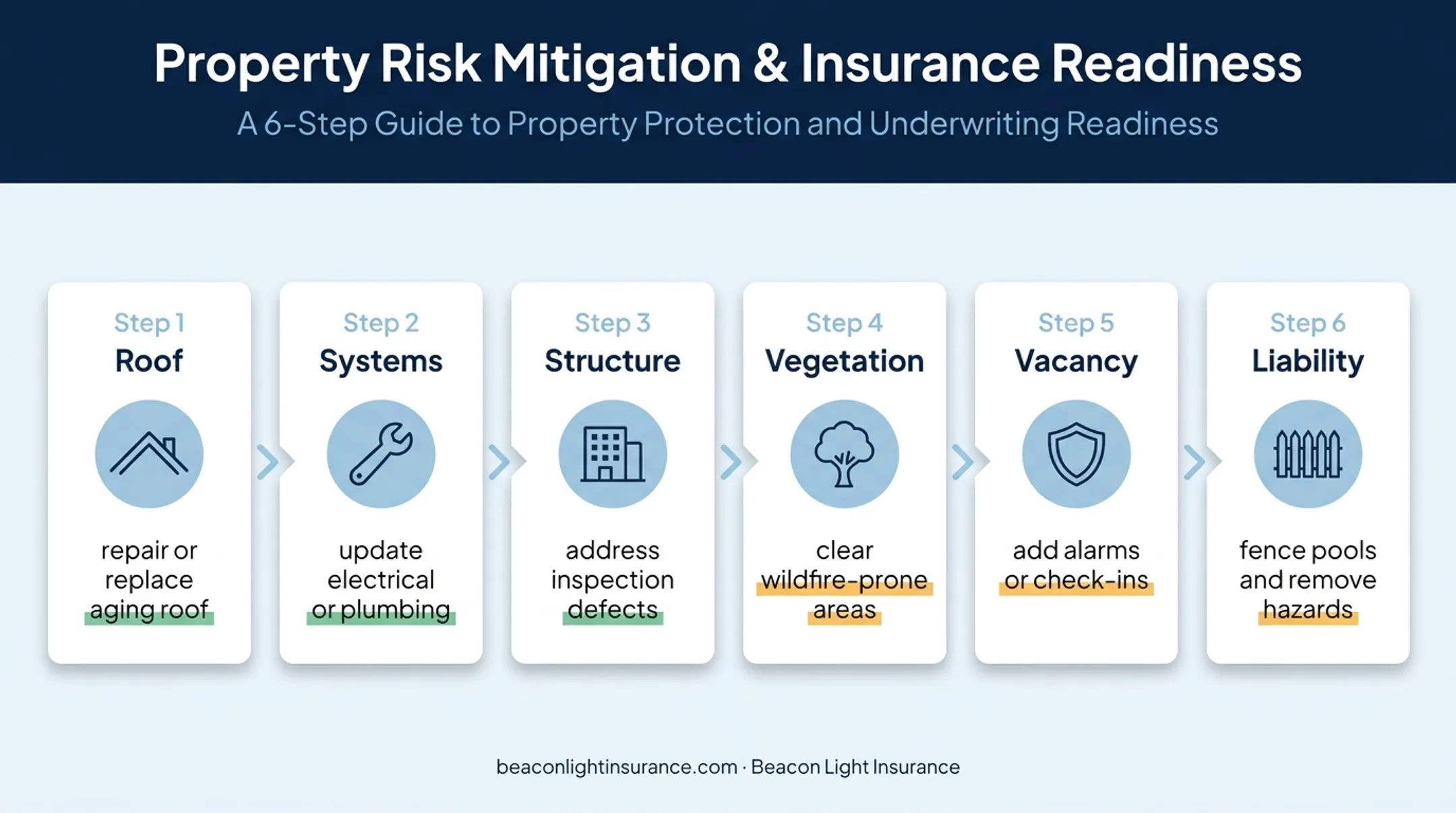 Property Risk Mitigation & Insurance Readiness

A 6-Step Guide to Property Protection and Underwriting Readiness

Step 1
Roof
repair or replace aging roof

Step 2
Systems
update electrical or plumbing

Step 3
Structure
address inspection defects

Step 4
Vegetation
clear wildfire-prone areas

Step 5
Vacancy
add alarms or check-ins

Step 6
Liability
fence pools and remove hazards

beaconlightinsurance.com · Beacon Light Insurance